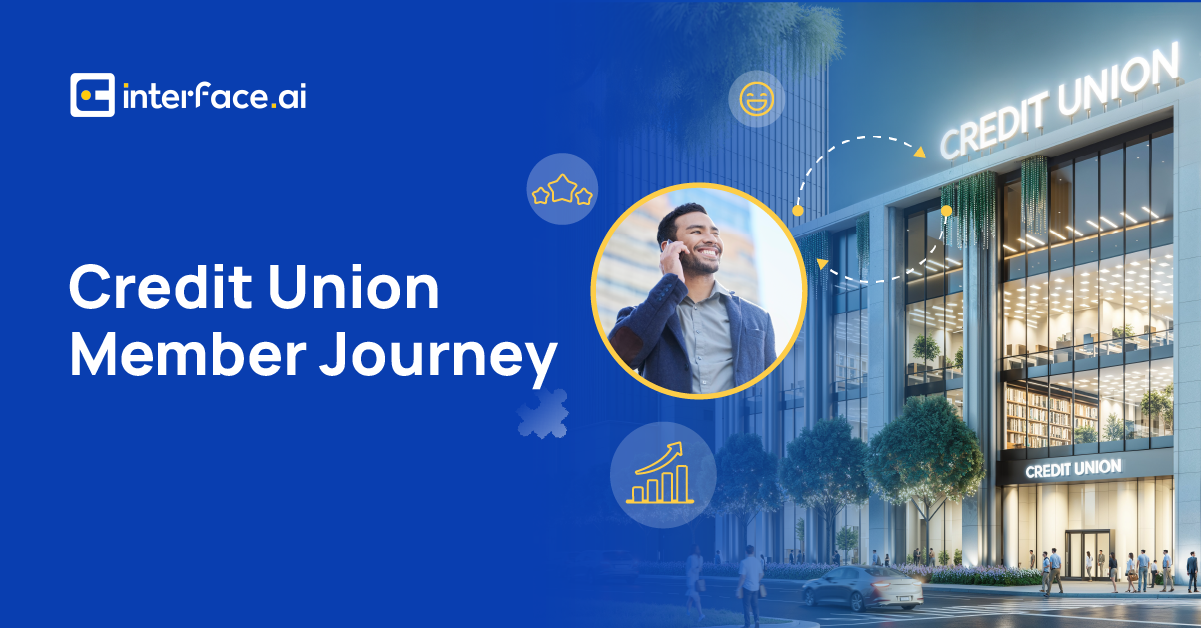 interface.ai

Credit Union Member Journey

CREDIT UNION

CREDIT UNION